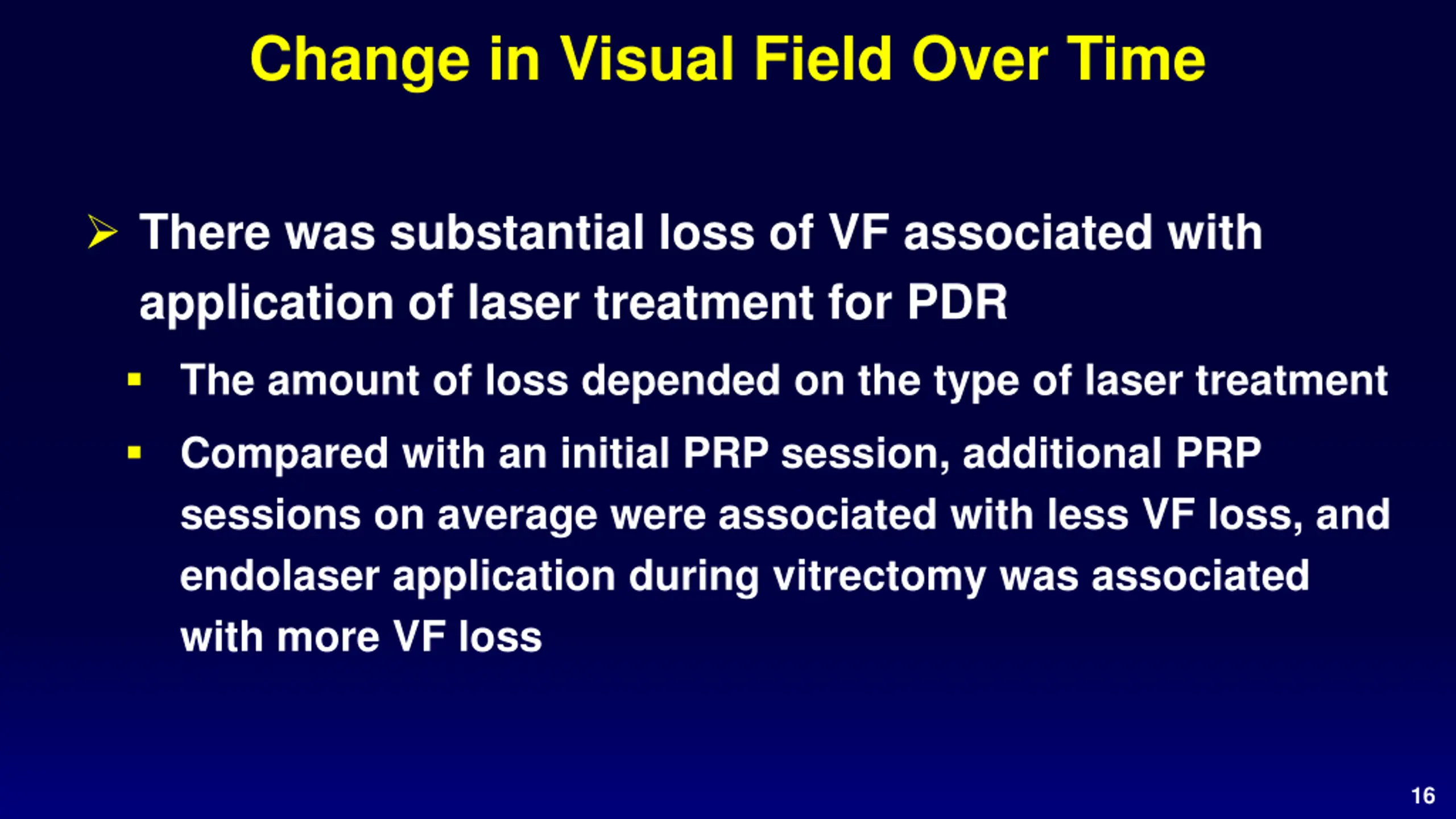 Change in Visual Field Over Time

➢ There was substantial loss of VF associated with application of laser treatment for PDR

▪ The amount of loss depended on the type of laser treatment

▪ Compared with an initial PRP session, additional PRP sessions on average were associated with less VF loss, and endolaser application during vitrectomy was associated with more VF loss

16